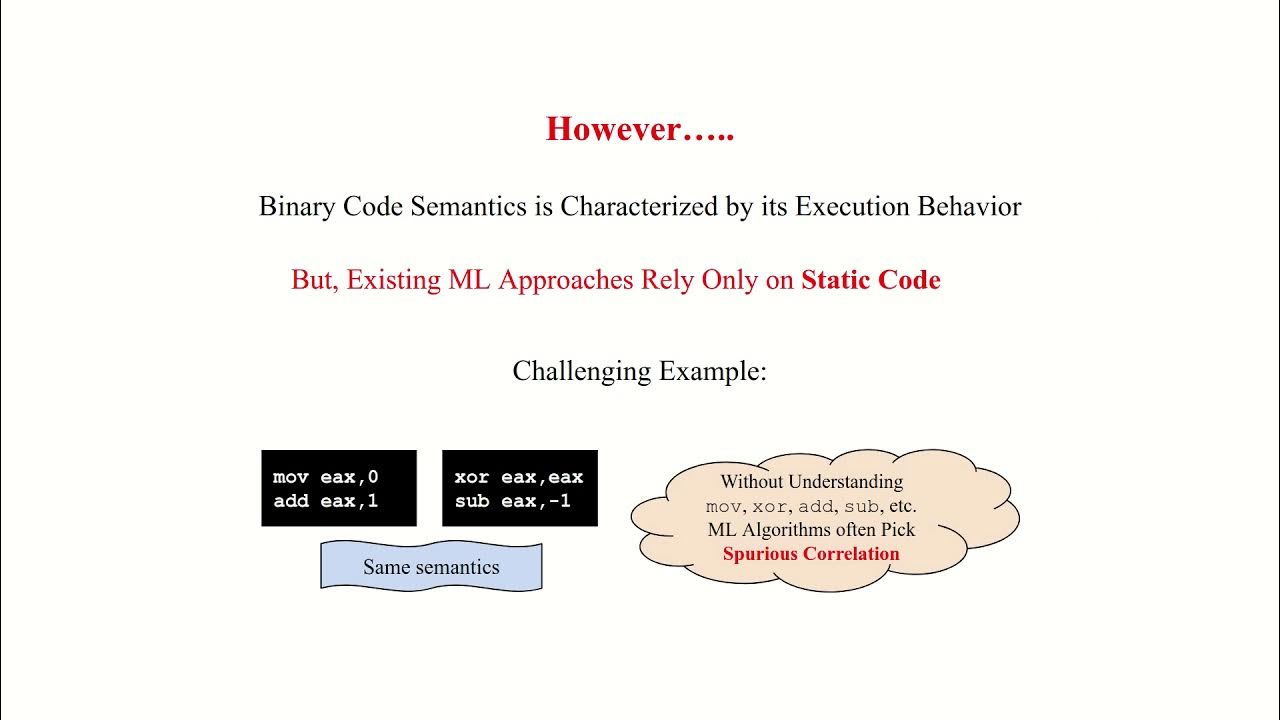 However…..

Binary Code Semantics is Characterized by its Execution Behavior

But, Existing ML Approaches Rely Only on Static Code

Challenging Example:

mov eax,0
add eax,1

xor eax,eax
sub eax,-1

Same semantics

Without Understanding mov, xor, add, sub, etc. ML Algorithms often Pick Spurious Correlation